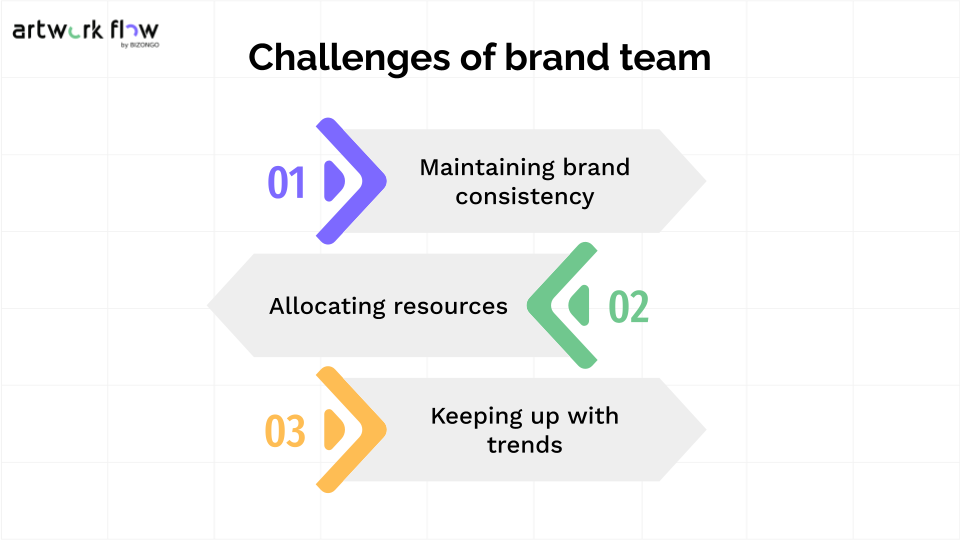 artwork flow
by BIZONGO

Challenges of brand team

01 Maintaining brand consistency

Allocating resources 02

03 Keeping up with trends